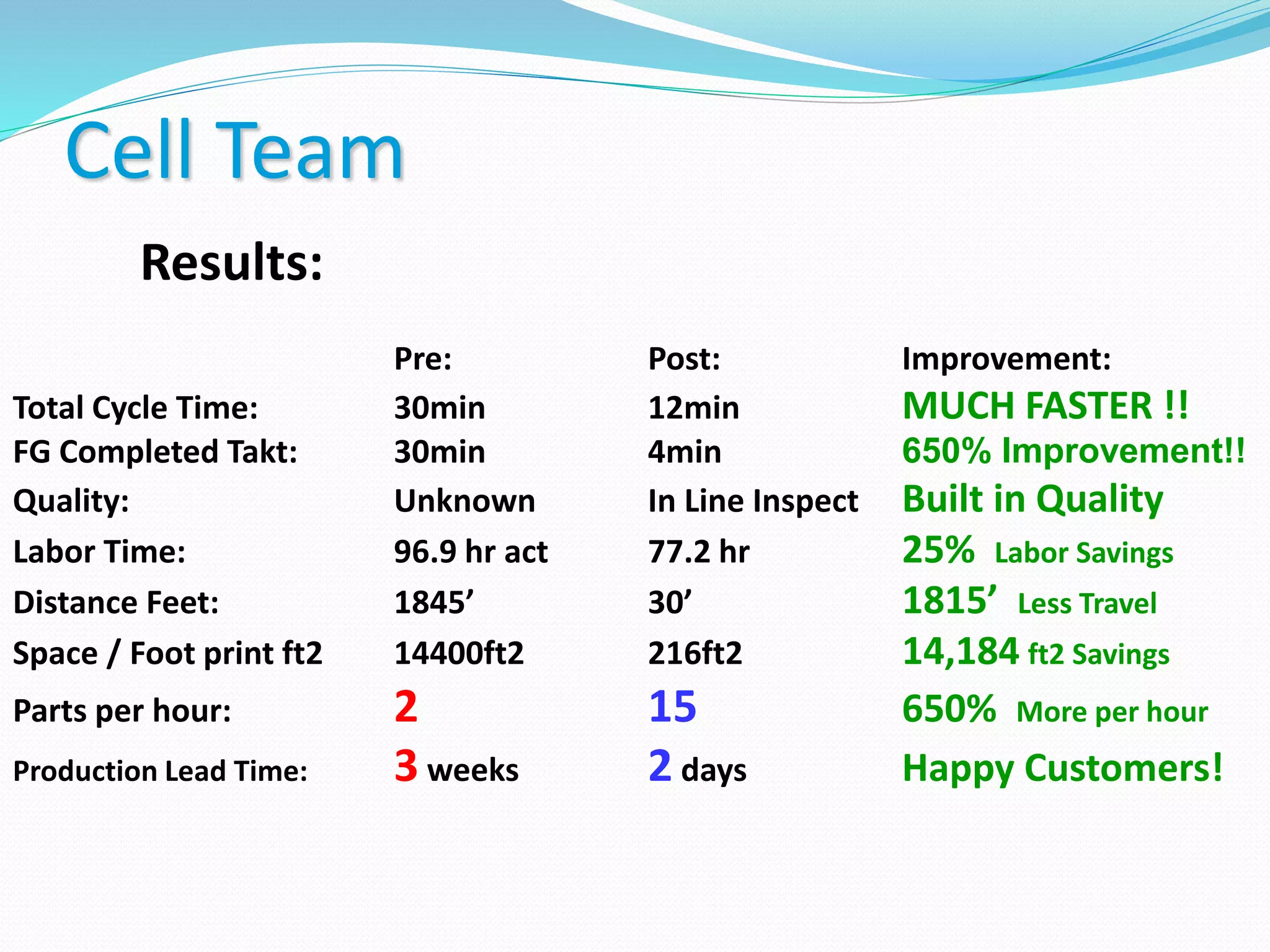 Cell Team

Results:

| | Pre: | Post: | Improvement: |
|---|---|---|---|
| Total Cycle Time: | 30min | 12min | MUCH FASTER !! |
| FG Completed Takt: | 30min | 4min | 650% Improvement!! |
| Quality: | Unknown | In Line Inspect | Built in Quality |
| Labor Time: | 96.9 hr act | 77.2 hr | 25% Labor Savings |
| Distance Feet: | 1845’ | 30’ | 1815’ Less Travel |
| Space / Foot print ft2 | 14400ft2 | 216ft2 | 14,184 ft2 Savings |
| Parts per hour: | 2 | 15 | 650% More per hour |
| Production Lead Time: | 3 weeks | 2 days | Happy Customers! |